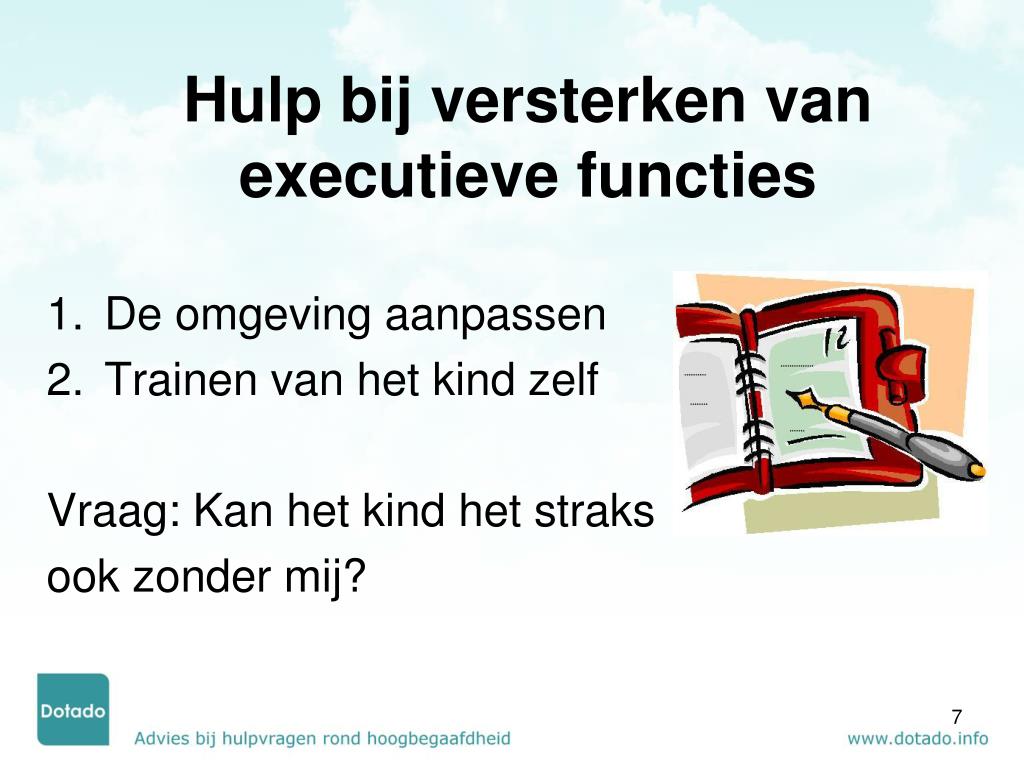 Hulp bij versterken van executieve functies

1. De omgeving aanpassen
2. Trainen van het kind zelf

Vraag: Kan het kind het straks ook zonder mij?

12

Dotado

Advies bij hulpvragen rond hoogbegaafdheid

7

www.dotado.info